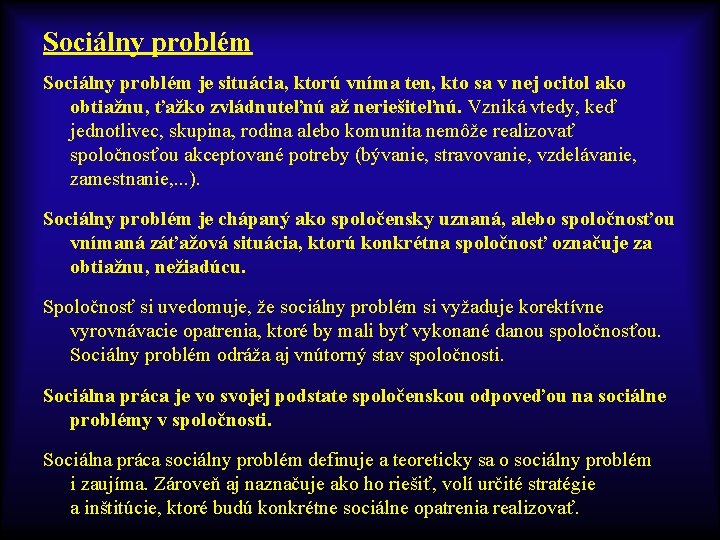 Sociálny problém

Sociálny problém je situácia, ktorú vníma ten, kto sa v nej ocitol ako obtiažnu, ťažko zvládnuteľnú až neriešiteľnú. Vzniká vtedy, keď jednotlivec, skupina, rodina alebo komunita nemôže realizovať spoločnosťou akceptované potreby (bývanie, stravovanie, vzdelávanie, zamestnanie,...).

Sociálny problém je chápaný ako spoločensky uznaná, alebo spoločnosťou vnímaná záťažová situácia, ktorú konkrétna spoločnosť označuje za obtiažnu, nežiadúcu.

Spoločnosť si uvedomuje, že sociálny problém si vyžaduje korektívne vyrovnávacie opatrenia, ktoré by mali byť vykonané danou spoločnosťou. Sociálny problém odráža aj vnútorný stav spoločnosti.

Sociálna práca je vo svojej podstate spoločenskou odpoveďou na sociálne problémy v spoločnosti.

Sociálna práca sociálny problém definuje a teoreticky sa o sociálny problém i zaujíma. Zároveň aj naznačuje ako ho riešiť, volí určité stratégie a inštitúcie, ktoré budú konkrétne sociálne opatrenia realizovať.